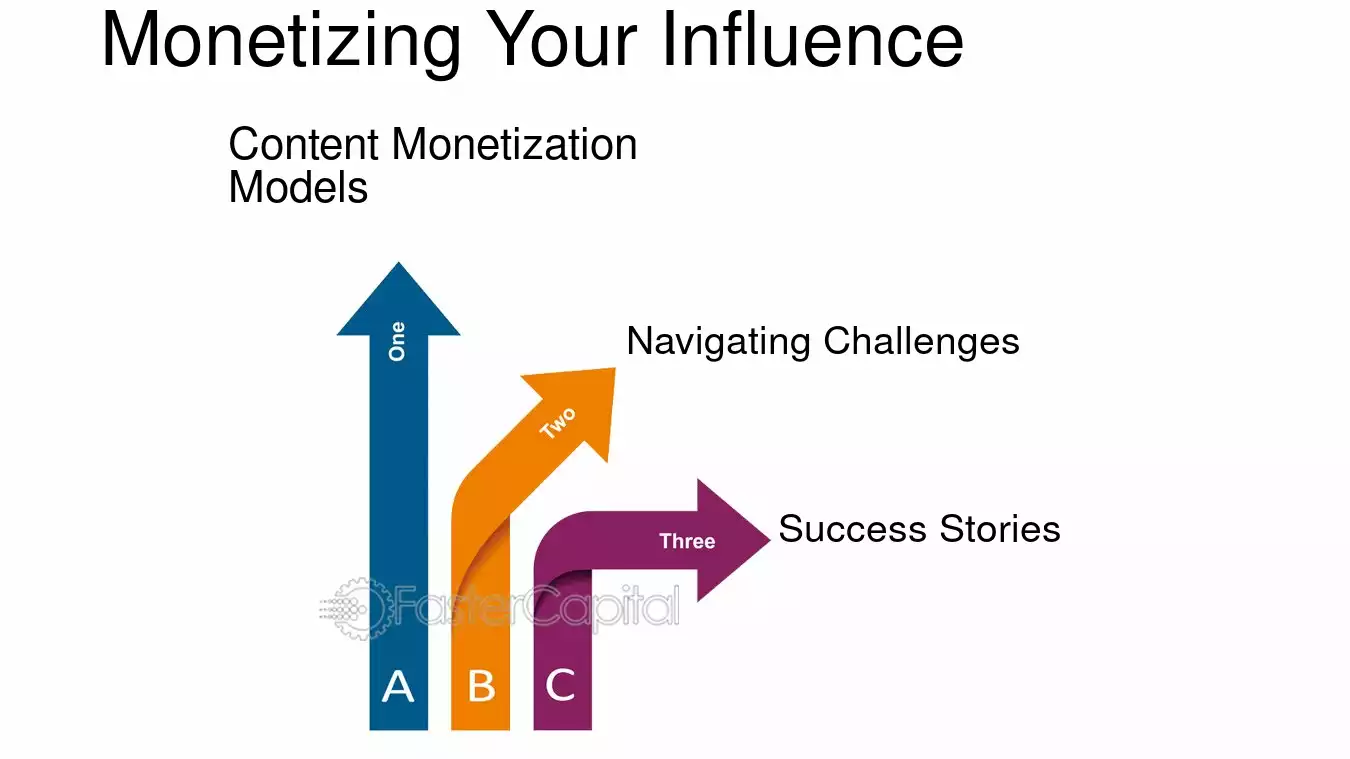 Monetizing Your Influence

Content Monetization Models

One

Navigating Challenges

Two

Three

Success Stories

FasterCapital

A B C